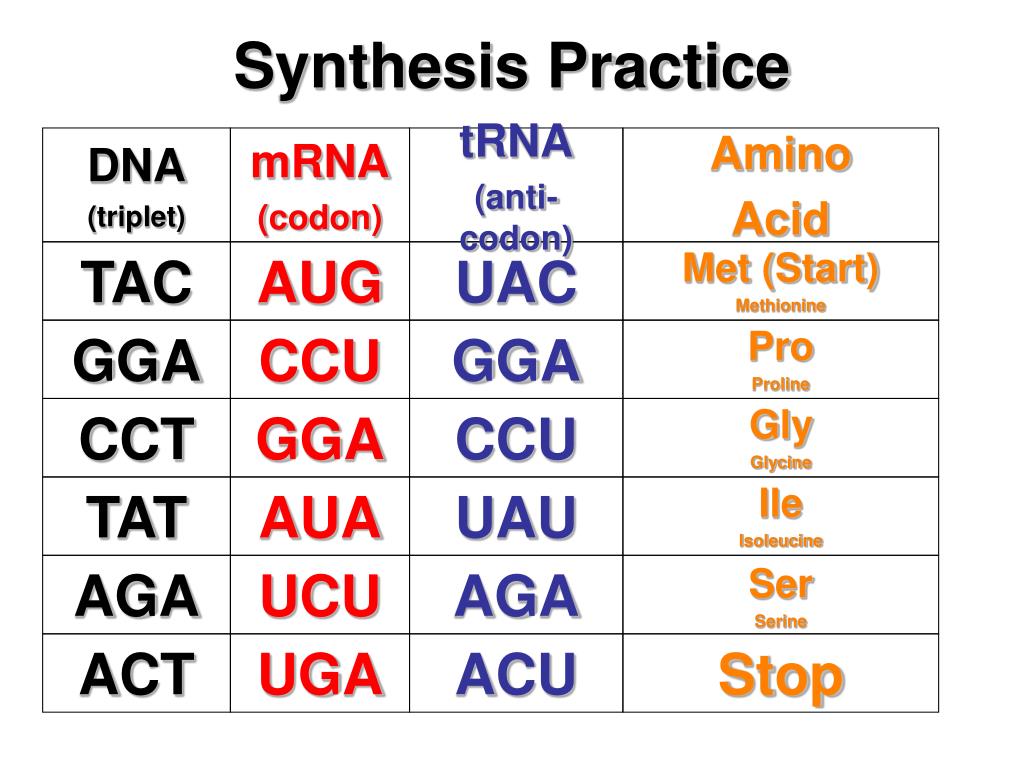 Synthesis Practice

| DNA (triplet) | mRNA (codon) | tRNA (anti-codon) | Amino Acid |
|---|---|---|---|
| TAC | AUG | UAC | Met (Start) Methionine |
| GGA | CCU | GGA | Pro Proline |
| CCT | GGA | CCU | Gly Glycine |
| TAT | AUA | UAU | Ile Isoleucine |
| AGA | UCU | AGA | Ser Serine |
| ACT | UGA | ACU | Stop |